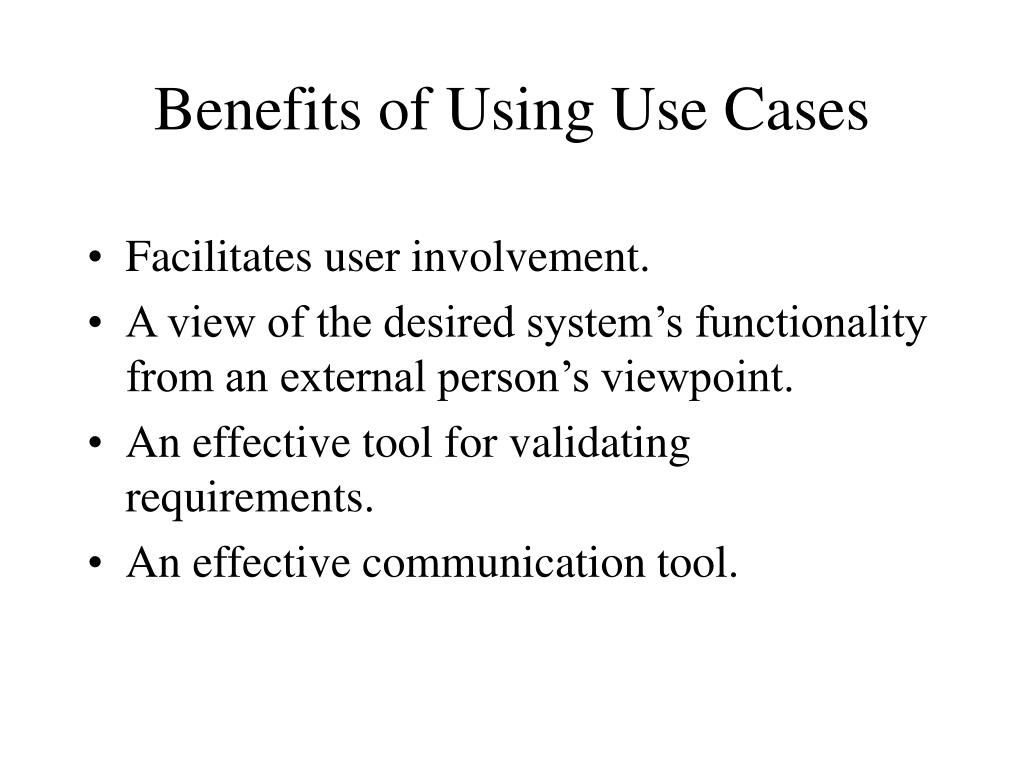 Benefits of Using Use Cases

• Facilitates user involvement.
• A view of the desired system’s functionality from an external person’s viewpoint.
• An effective tool for validating requirements.
• An effective communication tool.